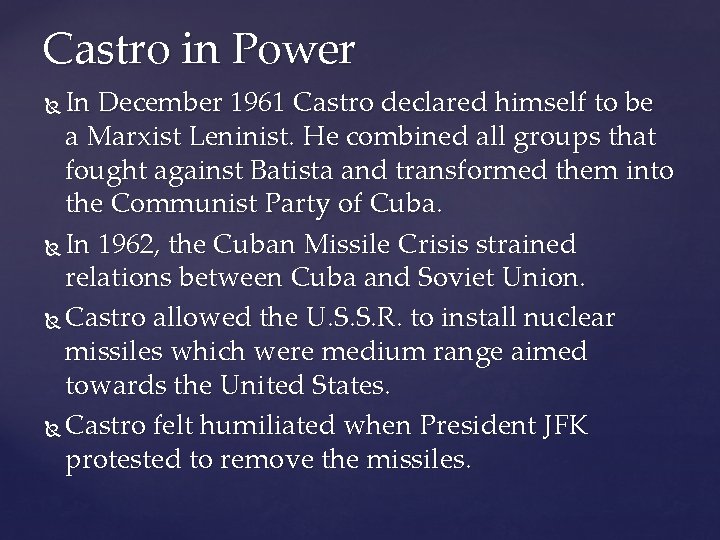 Castro in Power

In December 1961 Castro declared himself to be a Marxist Leninist. He combined all groups that fought against Batista and transformed them into the Communist Party of Cuba.

In 1962, the Cuban Missile Crisis strained relations between Cuba and Soviet Union.

Castro allowed the U.S.S.R. to install nuclear missiles which were medium range aimed towards the United States.

Castro felt humiliated when President JFK protested to remove the missiles.